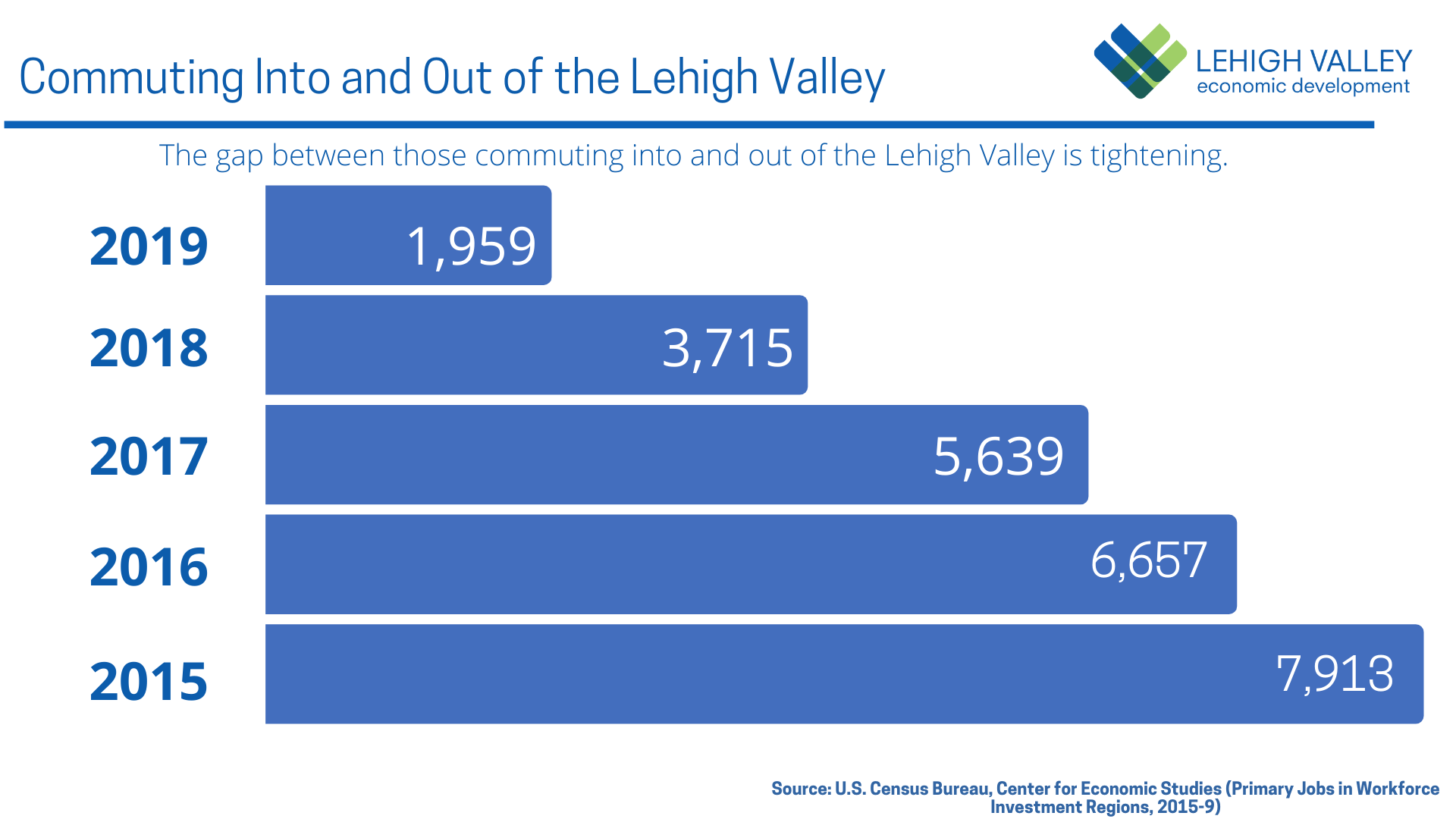 Commuting Into and Out of the Lehigh Valley

LEHIGH VALLEY
economic development

The gap between those commuting into and out of the Lehigh Valley is tightening.

2019 1,959

2018 3,715

2017 5,639

2016 6,657

2015 7,913

Source: U.S. Census Bureau, Center for Economic Studies (Primary Jobs in Workforce Investment Regions, 2015-9)